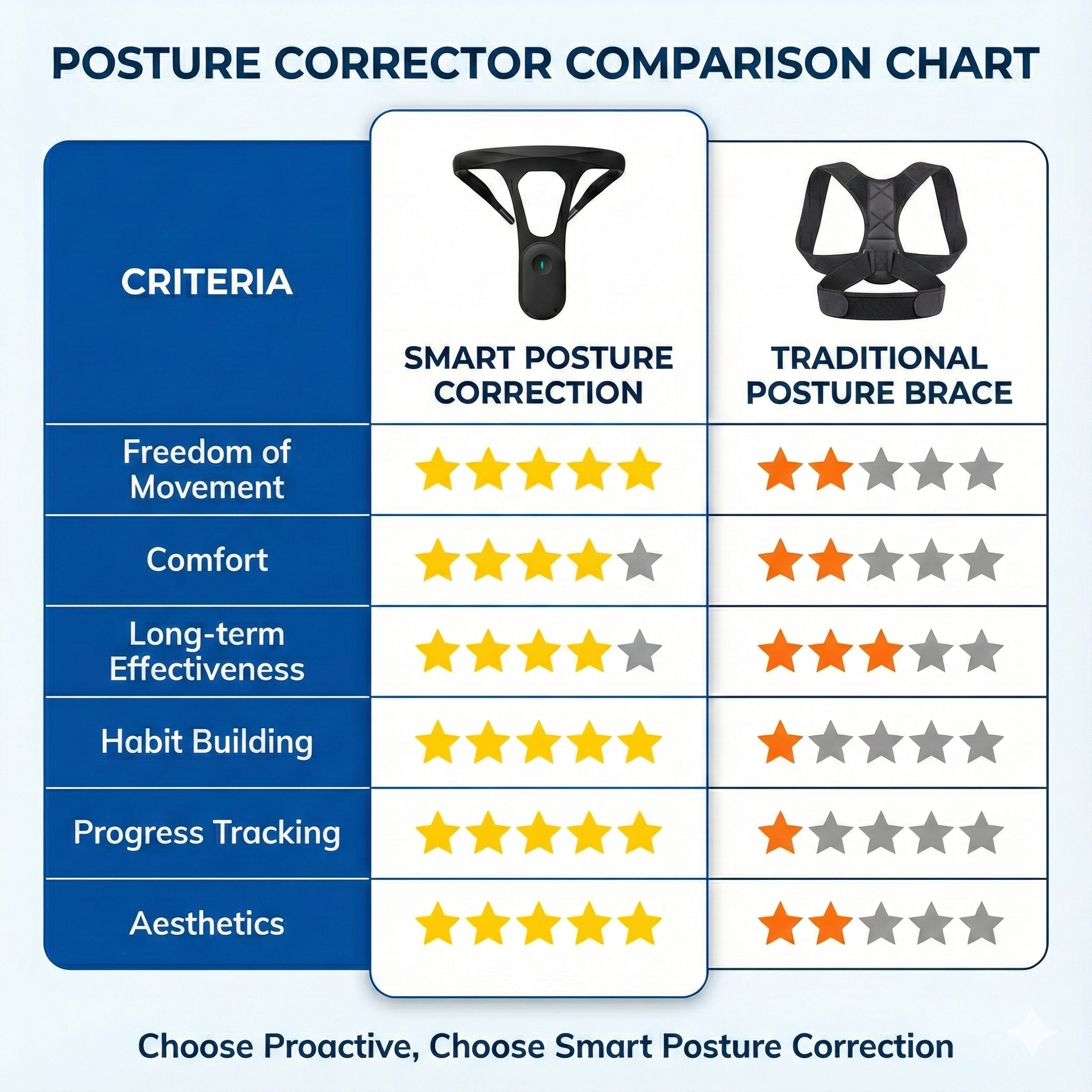 POSTURE CORRECTOR COMPARISON CHART

| CRITERIA | SMART POSTURE CORRECTION | TRADITIONAL POSTURE BRACE |
|---|---|---|
| Freedom of Movement | ★★★★★ | ★★☆☆☆ |
| Comfort | ★★★★☆ | ★★☆☆☆ |
| Long-term Effectiveness | ★★★★☆ | ★★★☆☆ |
| Habit Building | ★★★★★ | ★☆☆☆☆ |
| Progress Tracking | ★★★★★ | ★☆☆☆☆ |
| Aesthetics | ★★★★★ | ★★☆☆☆ |

Choose Proactive, Choose Smart Posture Correction